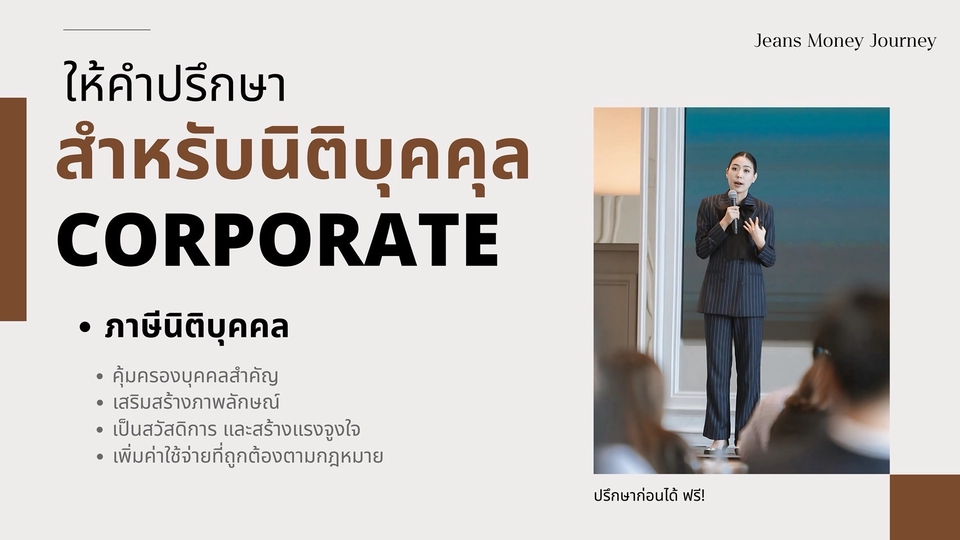 Jeans Money Journey

ให้คำปรึกษา
สำหรับนิติบุคคล
CORPORATE

• ภาษีนิติบุคคล
• คุ้มครองบุคคลสำคัญ
• เสริมสร้างภาพลักษณ์
• เป็นสวัสดิการ และสร้างแรงจูงใจ
• เพิ่มค่าใช้จ่ายที่ถูกต้องตามกฎหมาย

ปรึกษาก่อนได้ ฟรี!